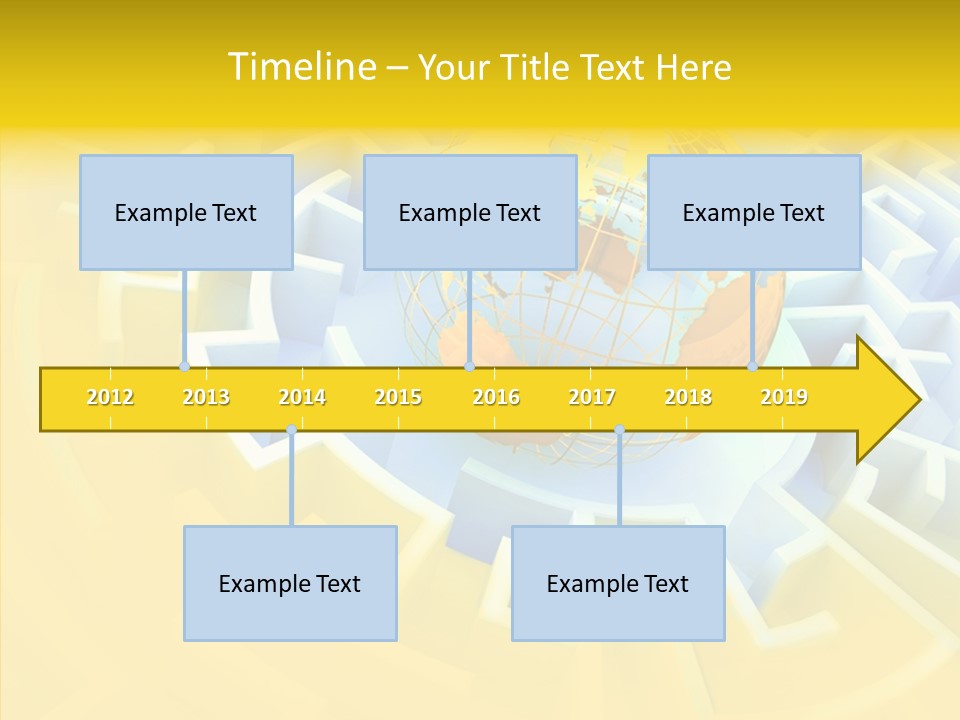 Timeline – Your Title Text Here

Example Text

Example Text

Example Text

2012 2013 2014 2015 2016 2017 2018 2019

Example Text

Example Text